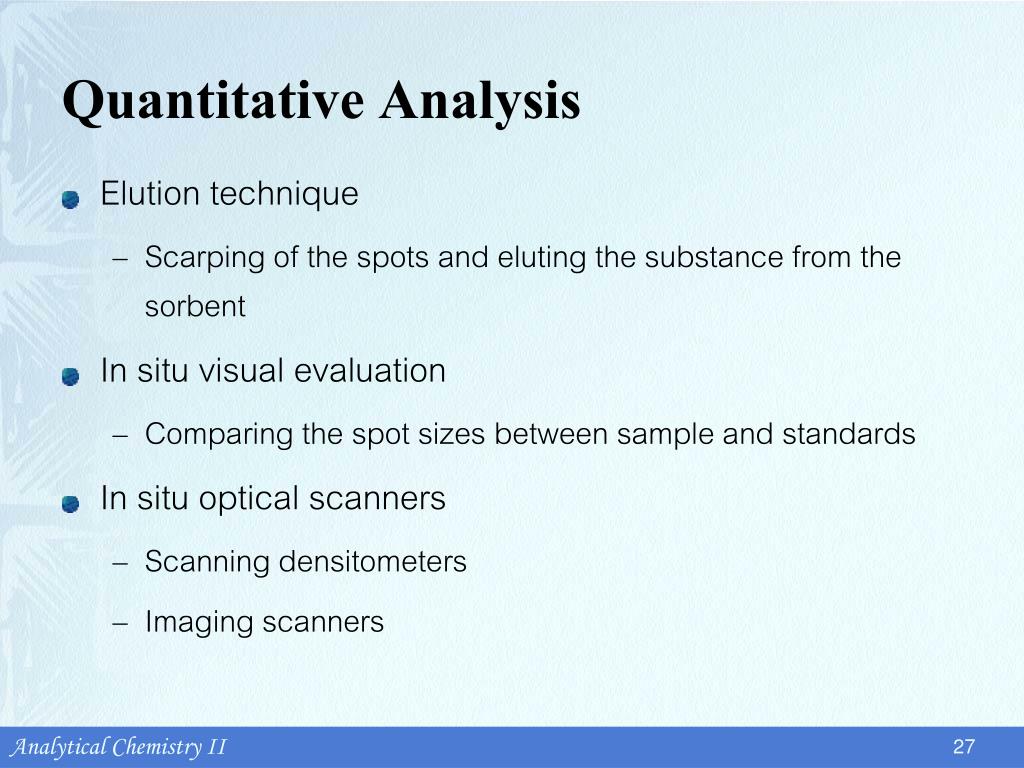 Quantitative Analysis

Elution technique

– Scarping of the spots and eluting the substance from the sorbent

In situ visual evaluation

– Comparing the spot sizes between sample and standards

In situ optical scanners

– Scanning densitometers

– Imaging scanners

Analytical Chemistry II

27